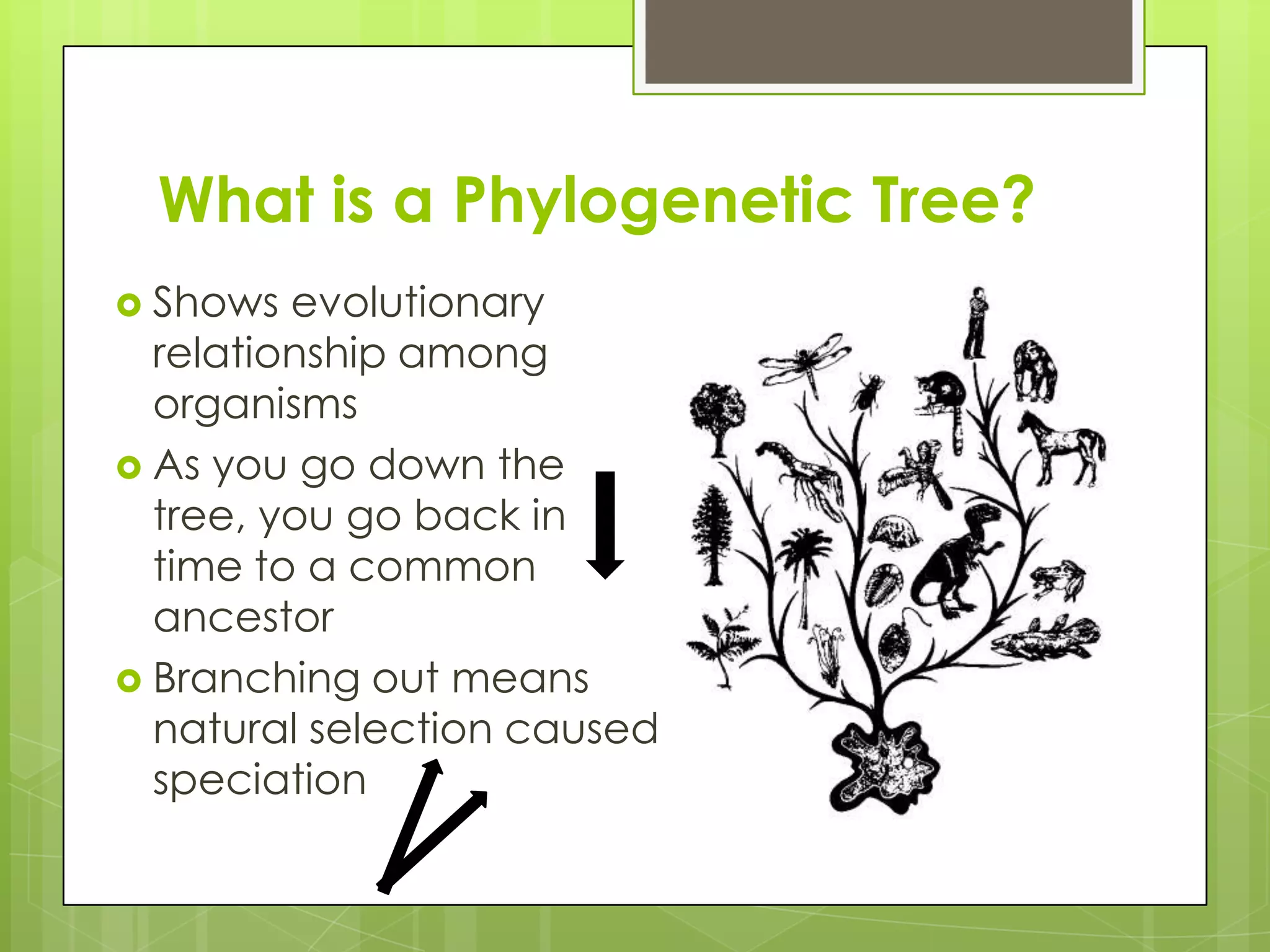 What is a Phylogenetic Tree?

Shows evolutionary relationship among organisms

As you go down the tree, you go back in time to a common ancestor

Branching out means natural selection caused speciation